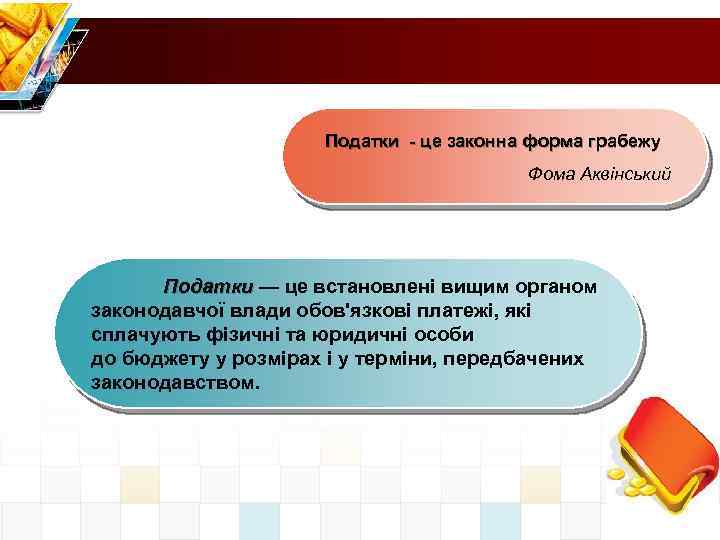 Податки - це законна форма грабежу

Фома Аквінський

Податки — це встановлені вищим органом законодавчої влади обов'язкові платежі, які сплачують фізичні та юридичні особи до бюджету у розмірах і у терміни, передбачених законодавством.